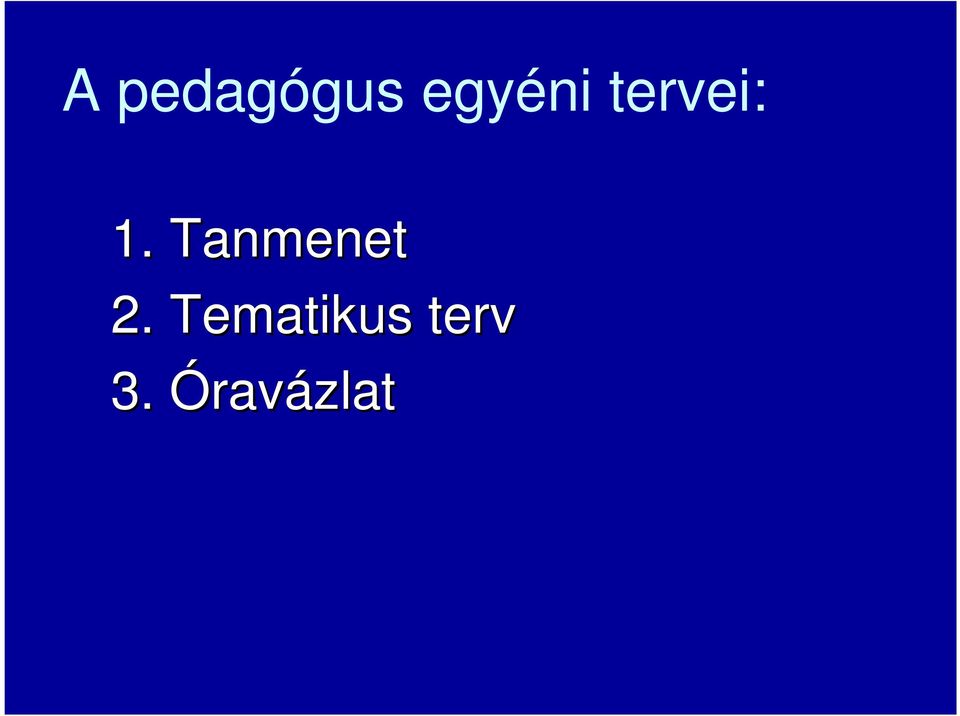 A pedagógus egyéni tervei:

1. Tanmenet
2. Tematikus terv
3. Óravázlat